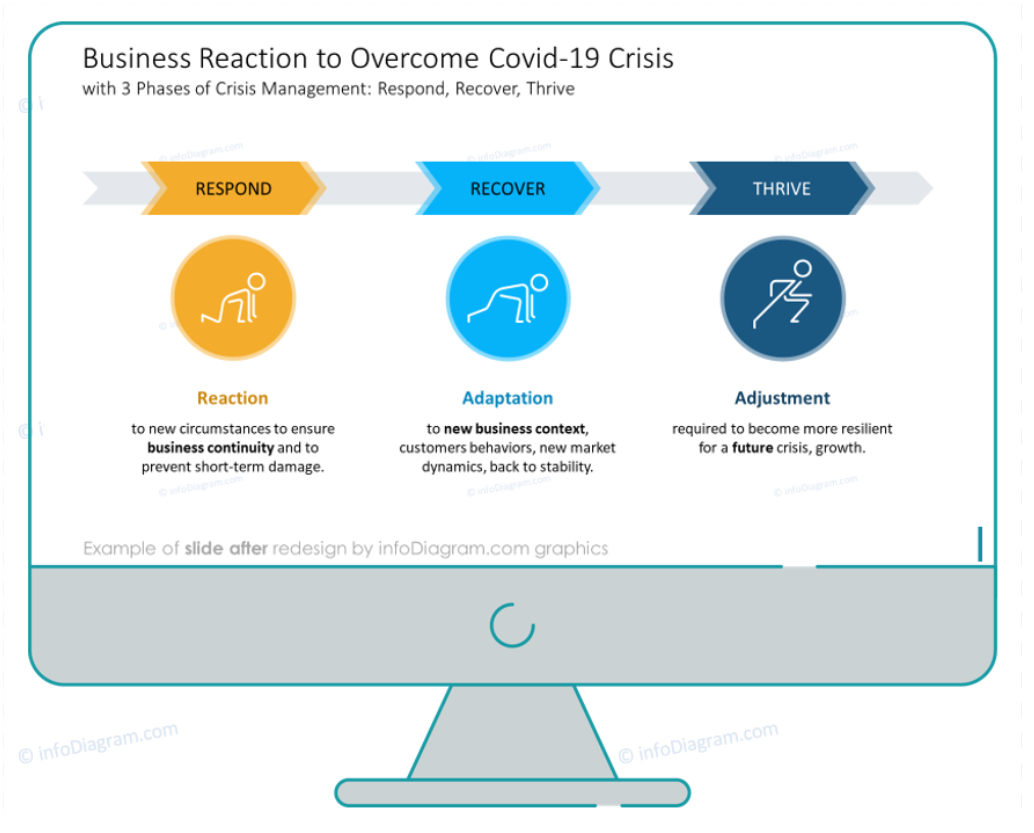 Business Reaction to Overcome Covid-19 Crisis
with 3 Phases of Crisis Management: Respond, Recover, Thrive

RESPOND

RECOVER

THRIVE

Reaction
to new circumstances to ensure business continuity and to prevent short-term damage.

Adaptation
to new business context, customers behaviors, new market dynamics, back to stability.

Adjustment
required to become more resilient for a future crisis, growth.

Example of slide after redesign by infoDiagram.com graphics

© infoDiagram.com

© infoDiagram.com